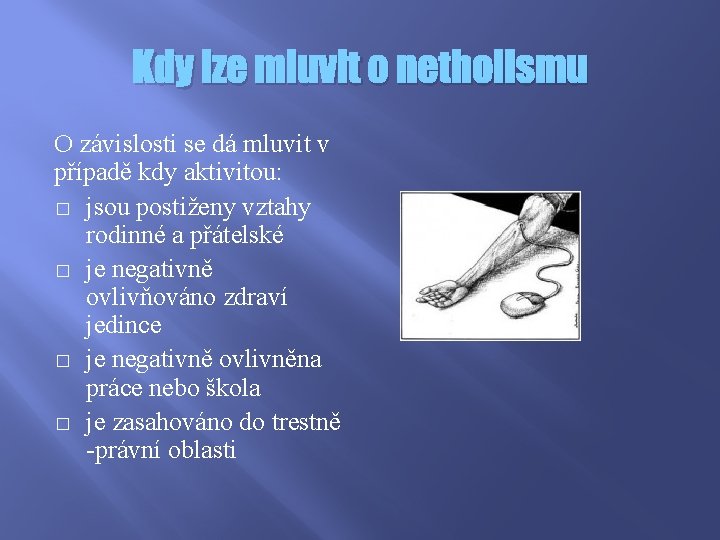 Kdy lze mluvit o netholismu

O závislosti se dá mluvit v případě kdy aktivitou:

□ jsou postiženy vztahy rodinné a přátelské
□ je negativně ovlivňováno zdraví jedince
□ je negativně ovlivněna práce nebo škola
□ je zasahováno do trestně -právní oblasti